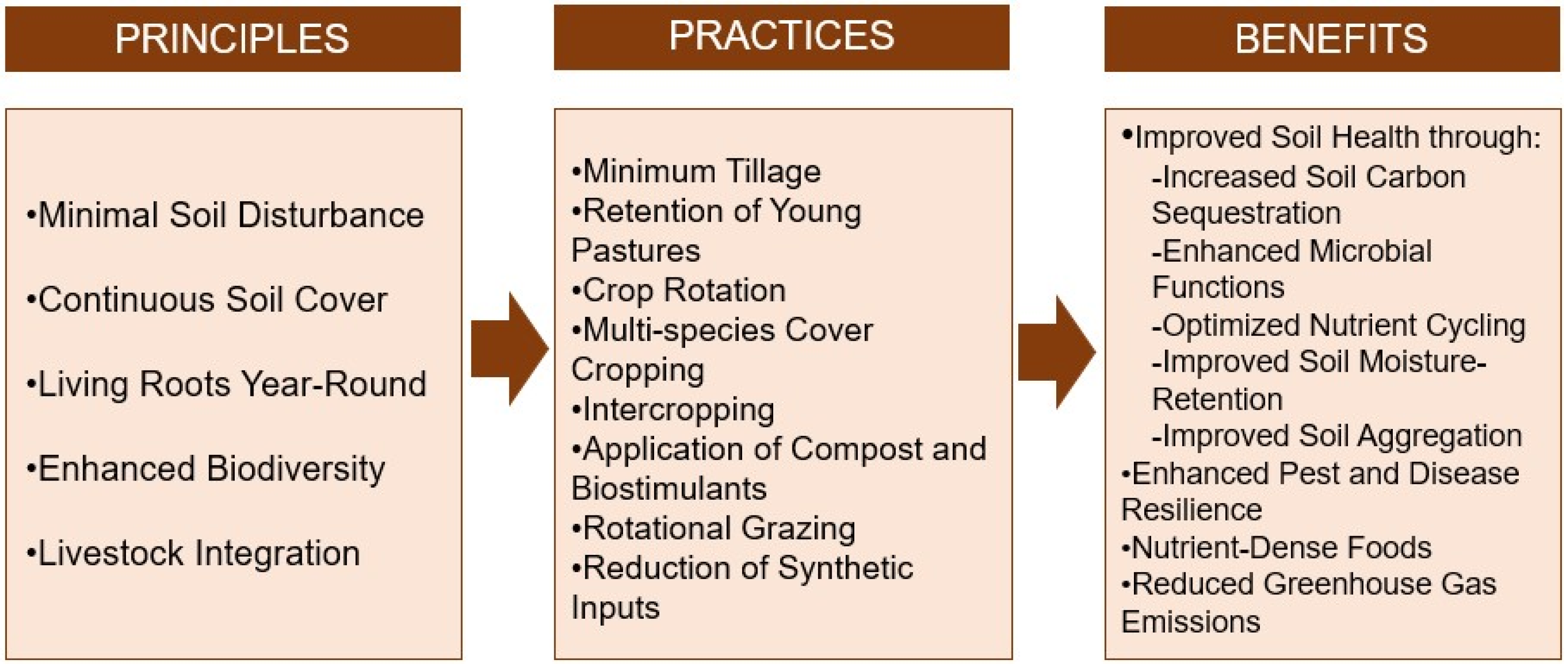 PRINCIPLES

•Minimal Soil Disturbance

•Continuous Soil Cover

•Living Roots Year-Round

•Enhanced Biodiversity

•Livestock Integration

PRACTICES

•Minimum Tillage
•Retention of Young Pastures
•Crop Rotation
•Multi-species Cover Cropping
•Intercropping
•Application of Compost and Biostimulants
•Rotational Grazing
•Reduction of Synthetic Inputs

BENEFITS

•Improved Soil Health through:
-Increased Soil Carbon Sequestration
-Enhanced Microbial Functions
-Optimized Nutrient Cycling
-Improved Soil Moisture-Retention
-Improved Soil Aggregation
•Enhanced Pest and Disease Resilience
•Nutrient-Dense Foods
•Reduced Greenhouse Gas Emissions